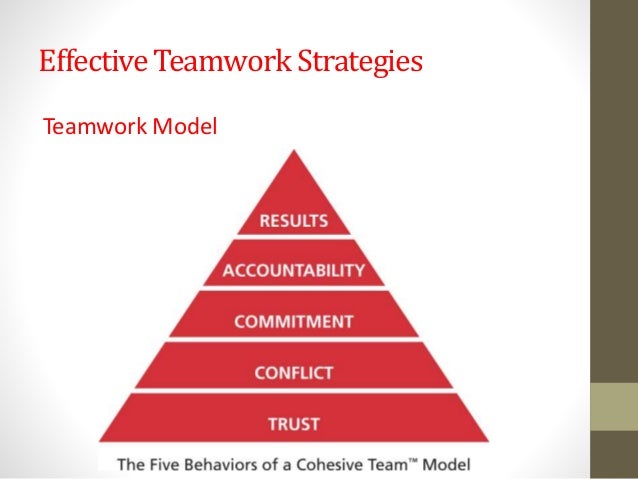 Effective Teamwork Strategies

Teamwork Model

RESULTS

ACCOUNTABILITY

COMMITMENT

CONFLICT

TRUST

The Five Behaviors of a Cohesive Team™ Model